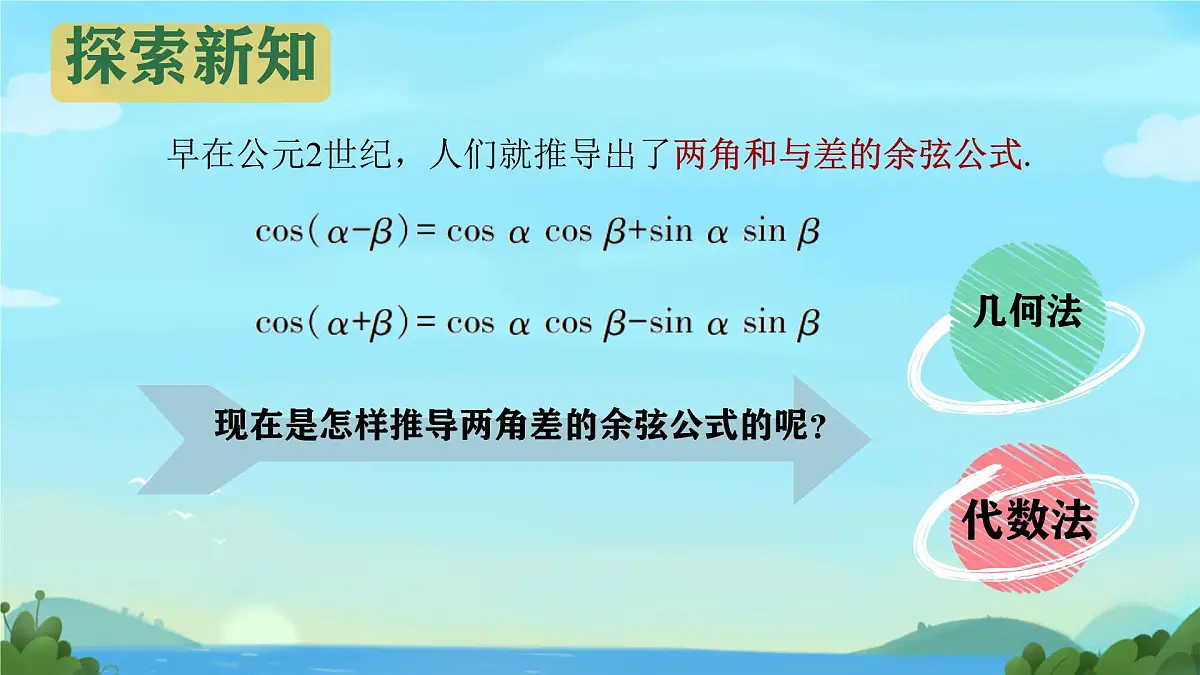 探索新知

早在公元2世纪，人们就推导出了两角和与差的余弦公式.

$\cos(\alpha-\beta)=\cos\alpha\cos\beta+\sin\alpha\sin\beta$

$\cos(\alpha+\beta)=\cos\alpha\cos\beta-\sin\alpha\sin\beta$

现在是怎样推导两角差的余弦公式的呢？

几何法

代数法